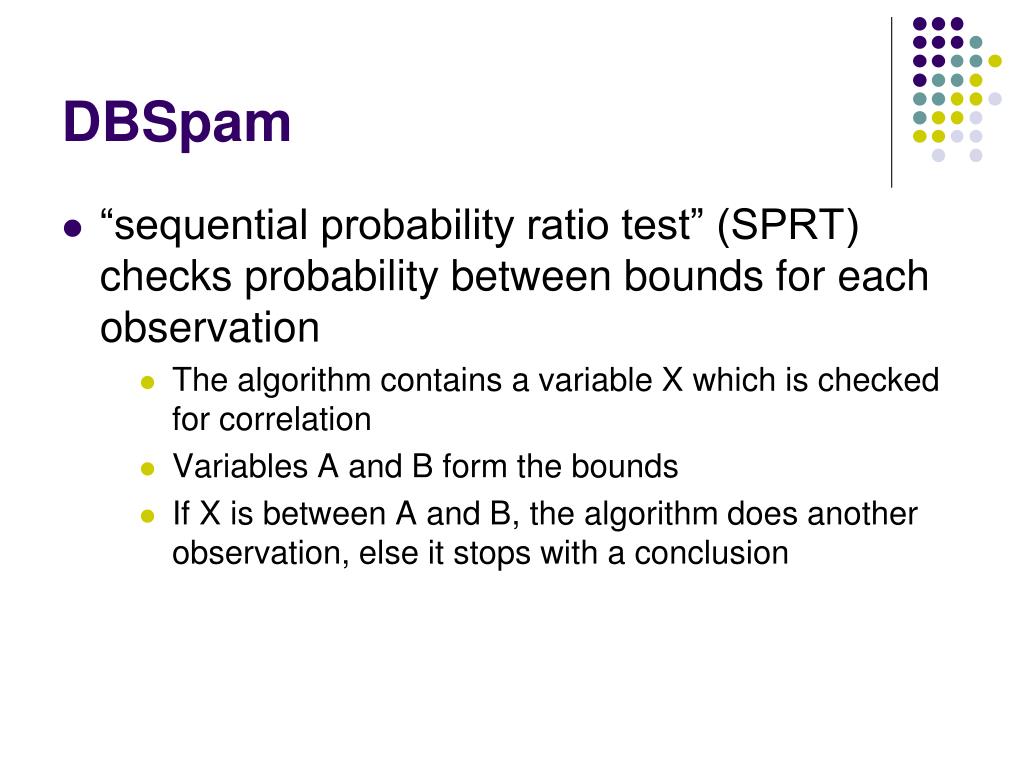 DBSpam

“sequential probability ratio test” (SPRT) checks probability between bounds for each observation

The algorithm contains a variable X which is checked for correlation

Variables A and B form the bounds

If X is between A and B, the algorithm does another observation, else it stops with a conclusion